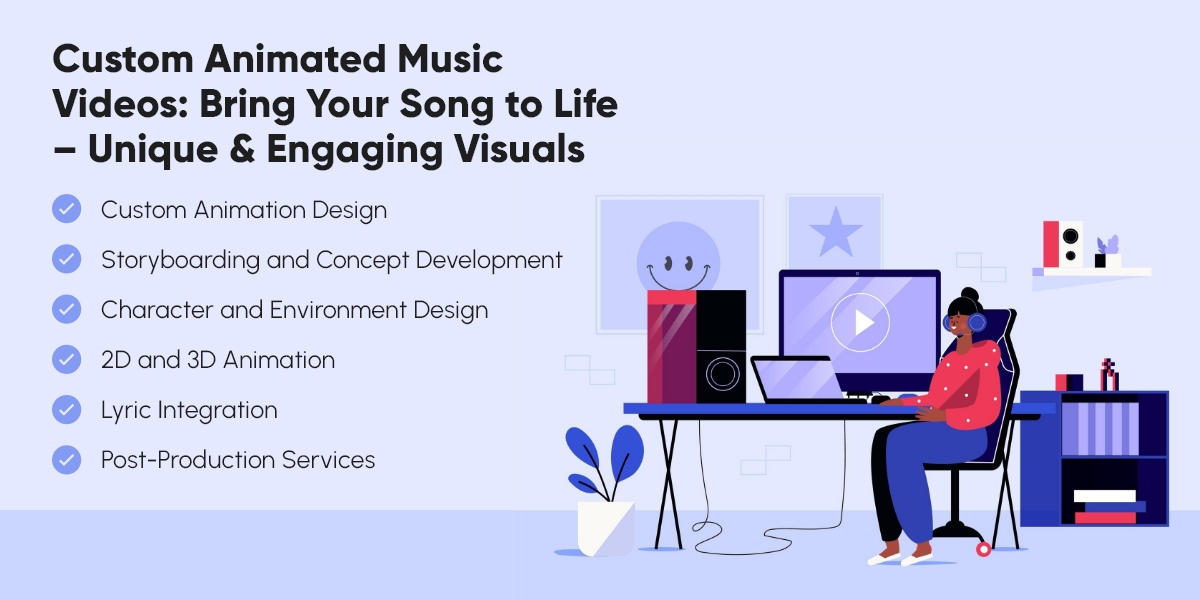 Custom Animated Music Videos: Bring Your Song to Life – Unique & Engaging Visuals

Custom Animation Design

Storyboarding and Concept Development

Character and Environment Design

2D and 3D Animation

Lyric Integration

Post-Production Services